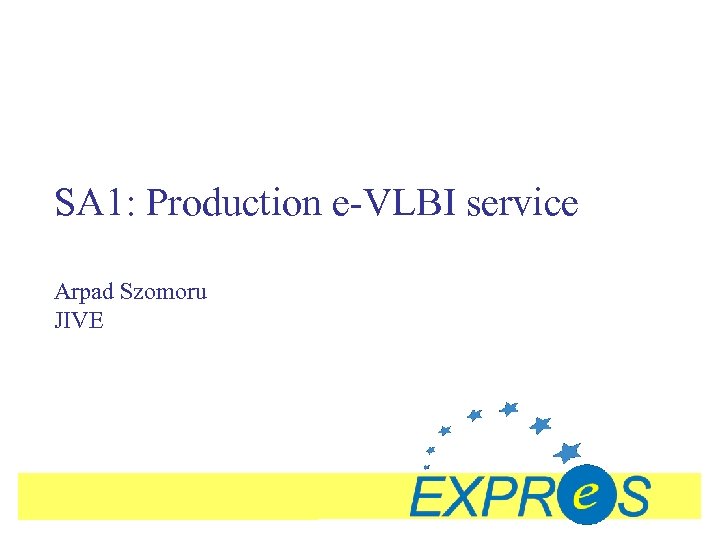 SA1: Production e-VLBI service

Arpad Szomoru
JIVE

EXPReS